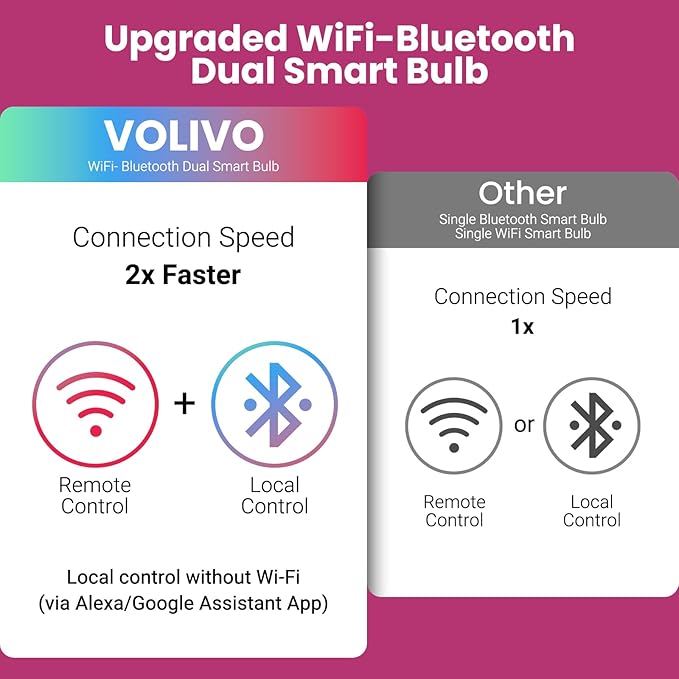 Upgraded WiFi-Bluetooth Dual Smart Bulb

VOLIVO
WiFi- Bluetooth Dual Smart Bulb

Connection Speed
2x Faster

+

Remote Control

Local Control

Local control without Wi-Fi (via Alexa/Google Assistant App)

Other
Single Bluetooth Smart Bulb
Single WiFi Smart Bulb

Connection Speed
1x

or

Remote Control

Local Control